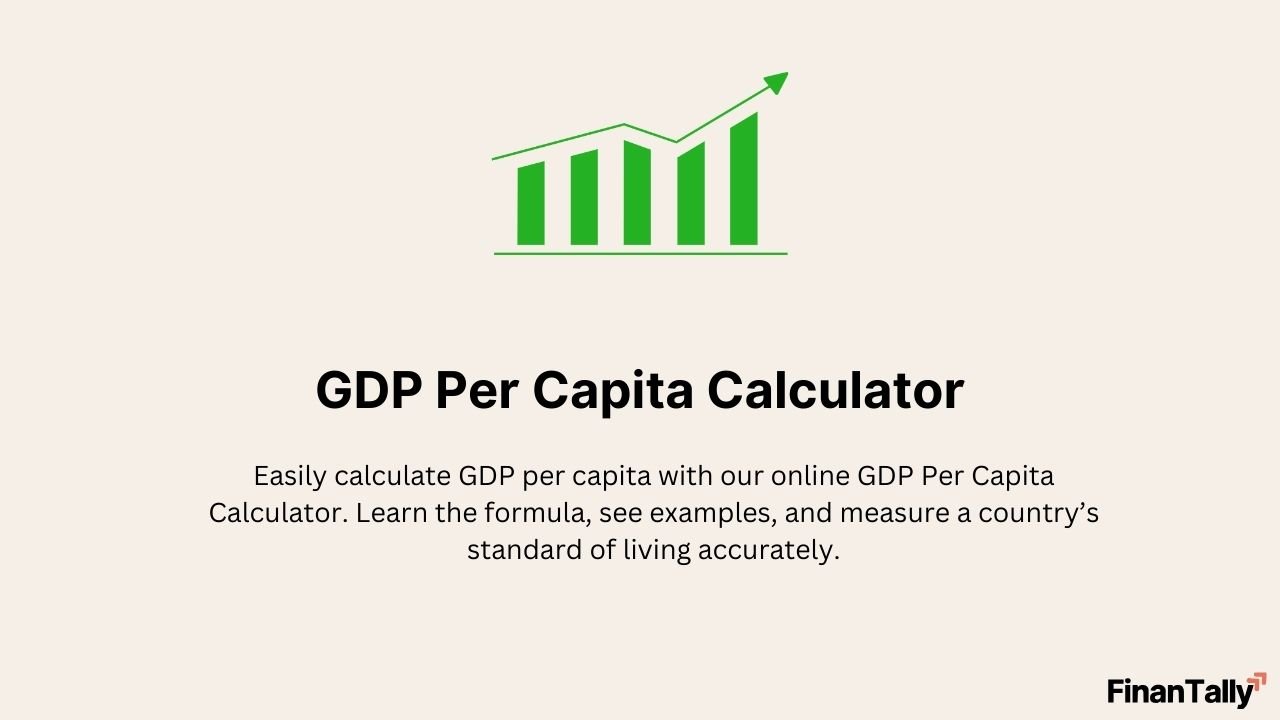 GDP Per Capita Calculator

Easily calculate GDP per capita with our online GDP Per Capita Calculator. Learn the formula, see examples, and measure a country’s standard of living accurately.

FinanTally